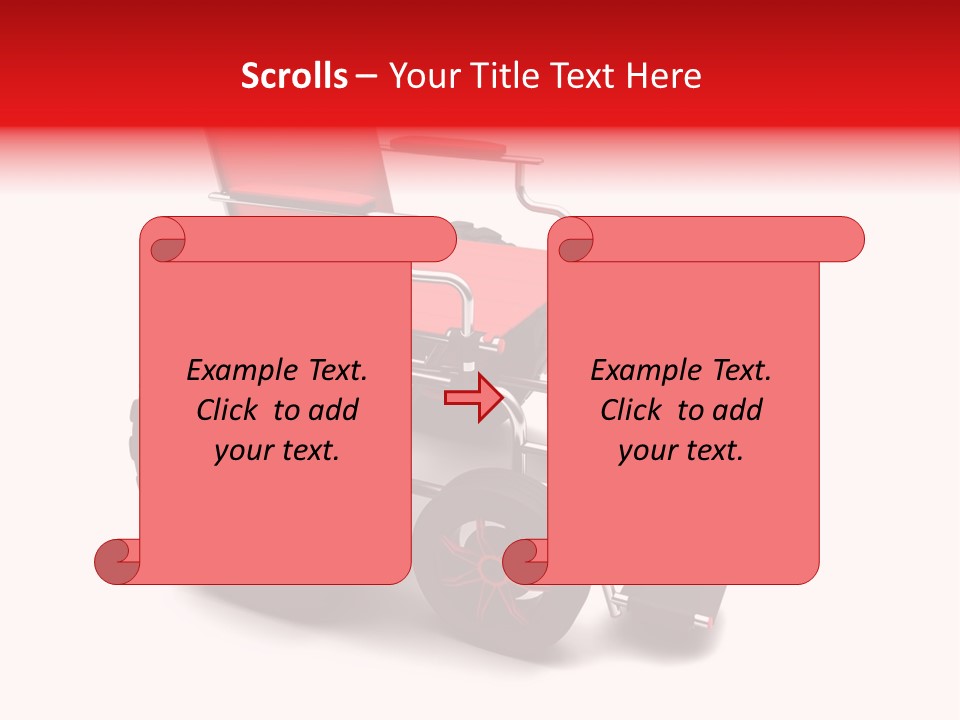 Scrolls – Your Title Text Here

Example Text. Click to add your text.

Example Text. Click to add your text.